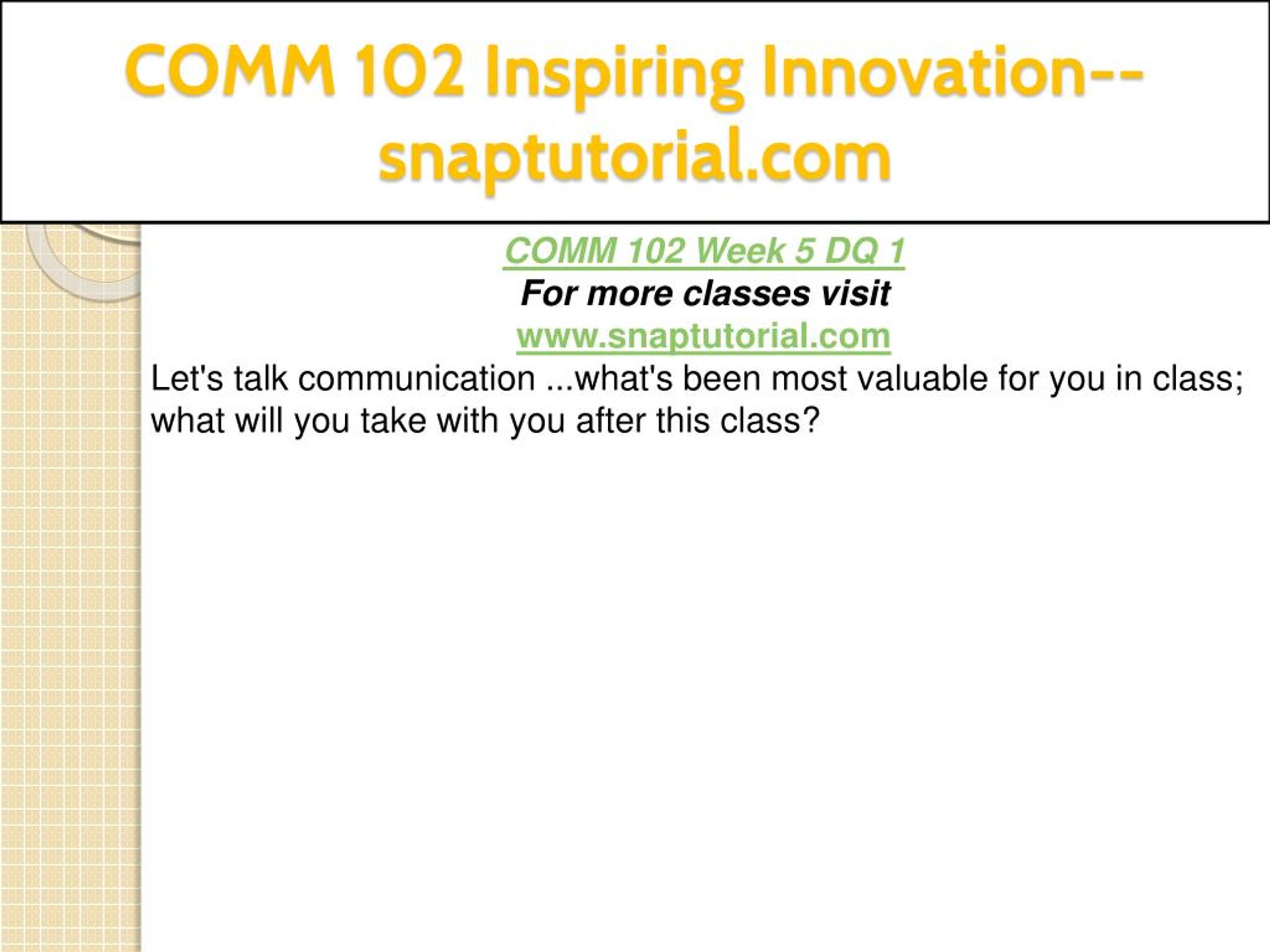 COMM 102 Inspiring Innovation--snaptutorial.com

COMM 102 Week 5 DQ 1
For more classes visit
www.snaptutorial.com
Let's talk communication ...what's been most valuable for you in class; what will you take with you after this class?